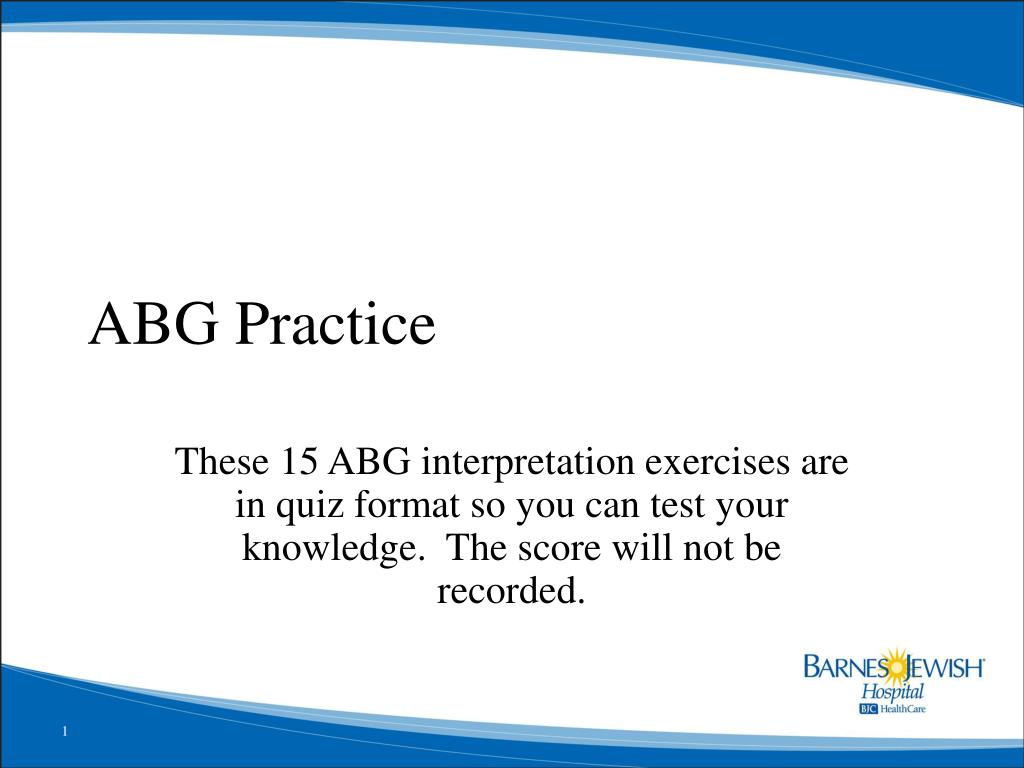 ABG Practice

These 15 ABG interpretation exercises are in quiz format so you can test your knowledge. The score will not be recorded.

BARNES JEWISH Hospital BJC HealthCare

1